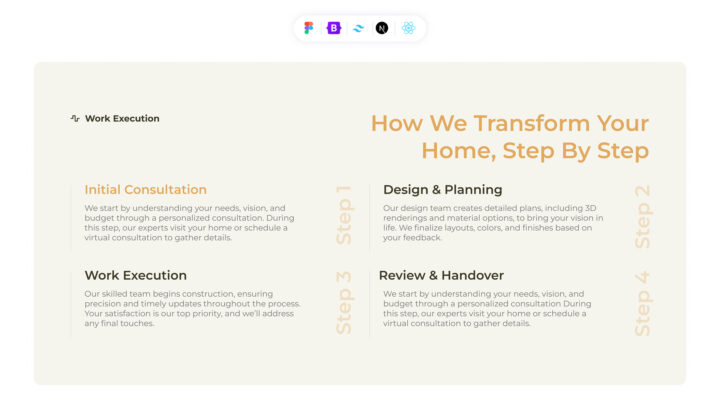 Work Execution

How We Transform Your Home, Step By Step

Initial Consultation

We start by understanding your needs, vision, and budget through a personalized consultation. During this step, our experts visit your home or schedule a virtual consultation to gather details.

Step 1

Design & Planning

Our design team creates detailed plans, including 3D renderings and material options, to bring your vision in life. We finalize layouts, colors, and finishes based on your feedback.

Step 2

Work Execution

Our skilled team begins construction, ensuring precision and timely updates throughout the process. Your satisfaction is our top priority, and we'll address any final touches.

Step 3

Review & Handover

We start by understanding your needs, vision, and budget through a personalized consultation During this step, our experts visit your home or schedule a virtual consultation to gather details.

Step 4